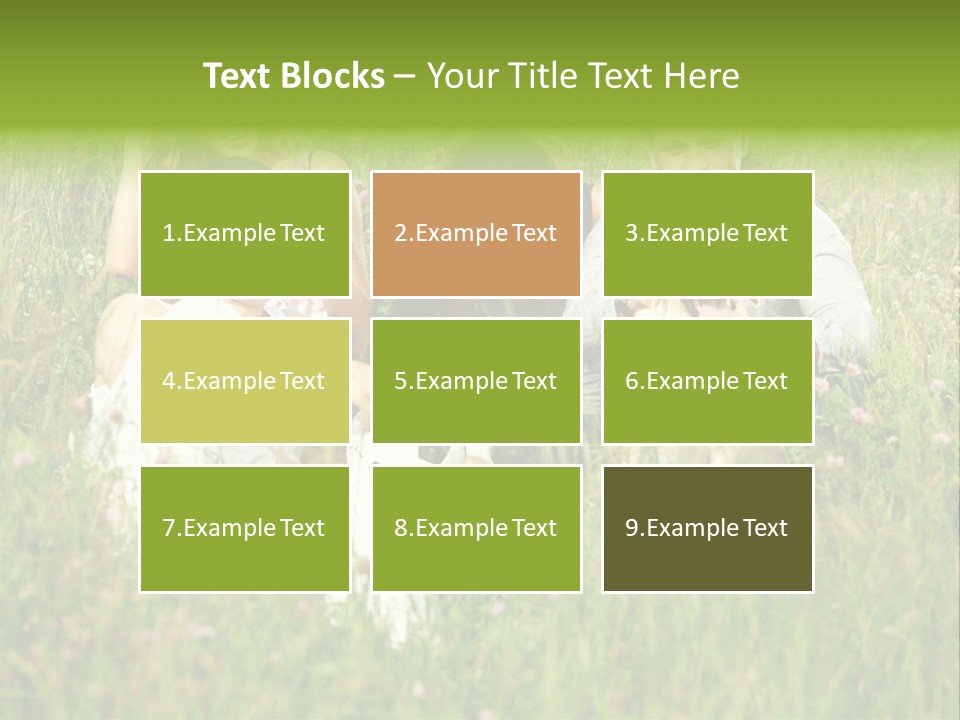 Text Blocks – Your Title Text Here

1.Example Text

2.Example Text

3.Example Text

4.Example Text

5.Example Text

6.Example Text

7.Example Text

8.Example Text

9.Example Text